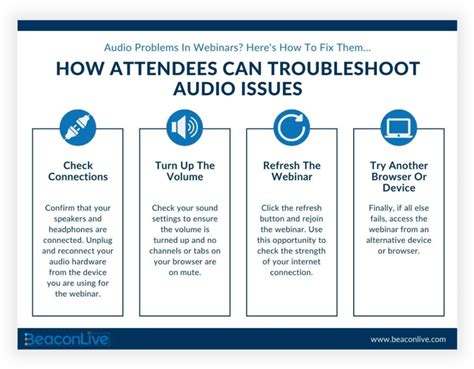 Audio Problems In Webinars? Here's How To Fix Them...

HOW ATTENDEES CAN TROUBLESHOOT AUDIO ISSUES

Check Connections

Confirm that your speakers and headphones are connected. Unplug and reconnect your audio hardware from the device you are using for the webinar.

Turn Up The Volume

Check your sound settings to ensure the volume is turned up and no channels or tabs on your browser are on mute.

Refresh The Webinar

Click the refresh button and rejoin the webinar. Use this opportunity to check the strength of your internet connection.

Try Another Browser Or Device

Finally, if all else fails, access the webinar from an alternative device or browser.

BeaconLive

www.beaconlive.com